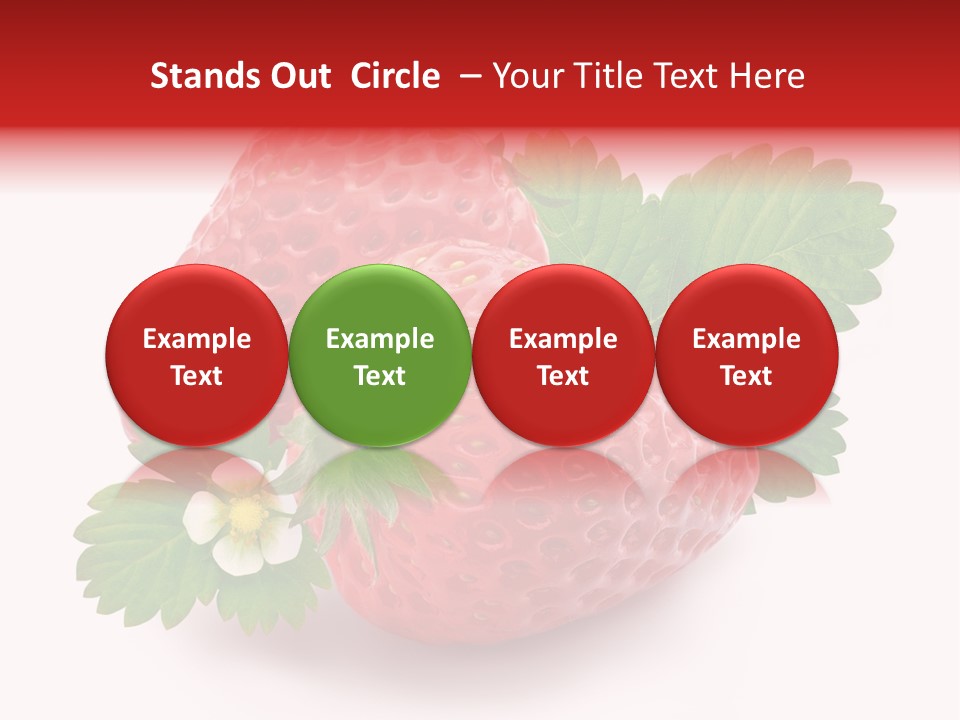 Stands Out  Circle  – Your Title Text Here

Example Text

Example Text

Example Text

Example Text